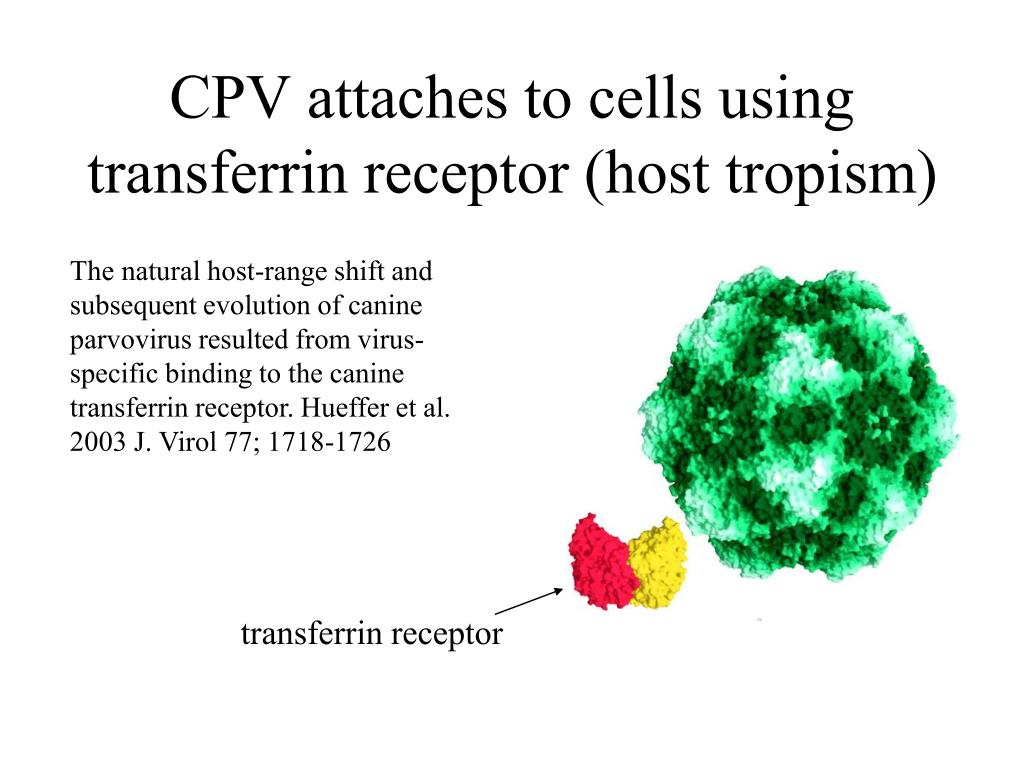 CPV attaches to cells using transferrin receptor (host tropism)

The natural host-range shift and subsequent evolution of canine parvovirus resulted from virus-specific binding to the canine transferrin receptor. Hueffer et al. 2003 J. Virol 77; 1718-1726

transferrin receptor